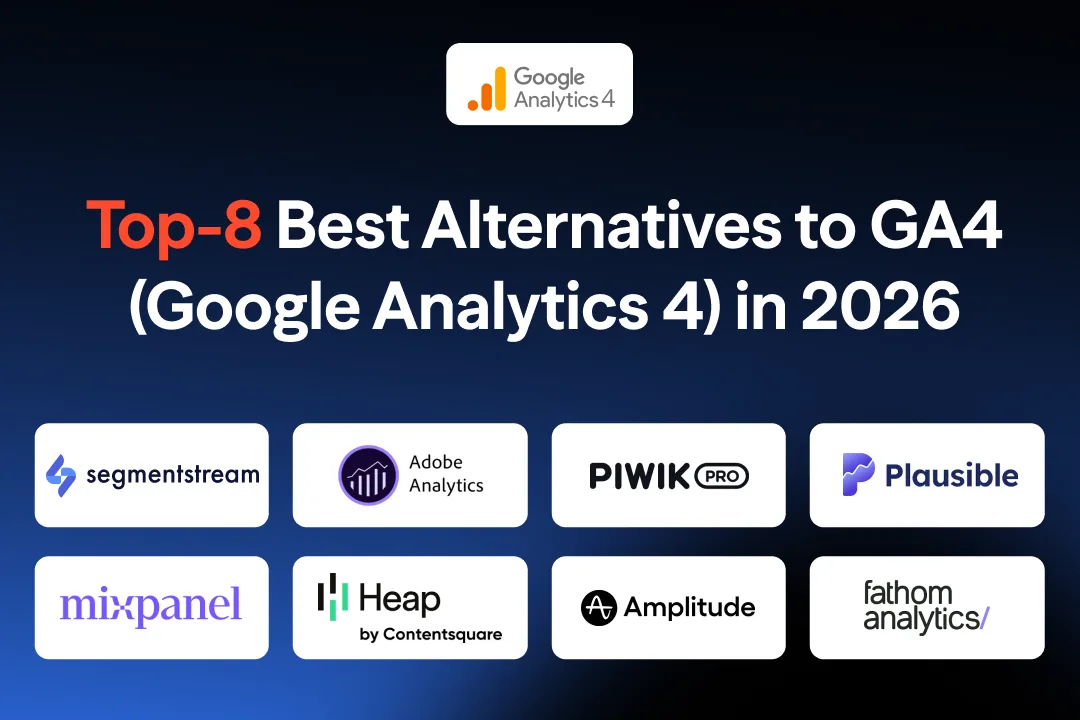 Google Analytics 4

Top-8 Best Alternatives to GA4 (Google Analytics 4) in 2026

segmentstream

Adobe Analytics

PIWIK PRO

Plausible

mixpanel

Heap by Contentsquare

Amplitude

fathom analytics/